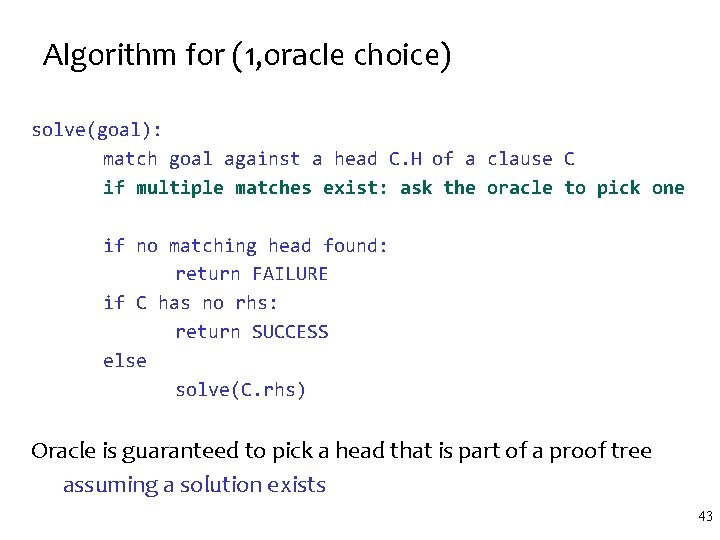 Algorithm for (1,oracle choice)

solve(goal):
match goal against a head C.H of a clause C
if multiple matches exist: ask the oracle to pick one

if no matching head found:
return FAILURE
if C has no rhs:
return SUCCESS
else
solve(C.rhs)

Oracle is guaranteed to pick a head that is part of a proof tree
assuming a solution exists

43